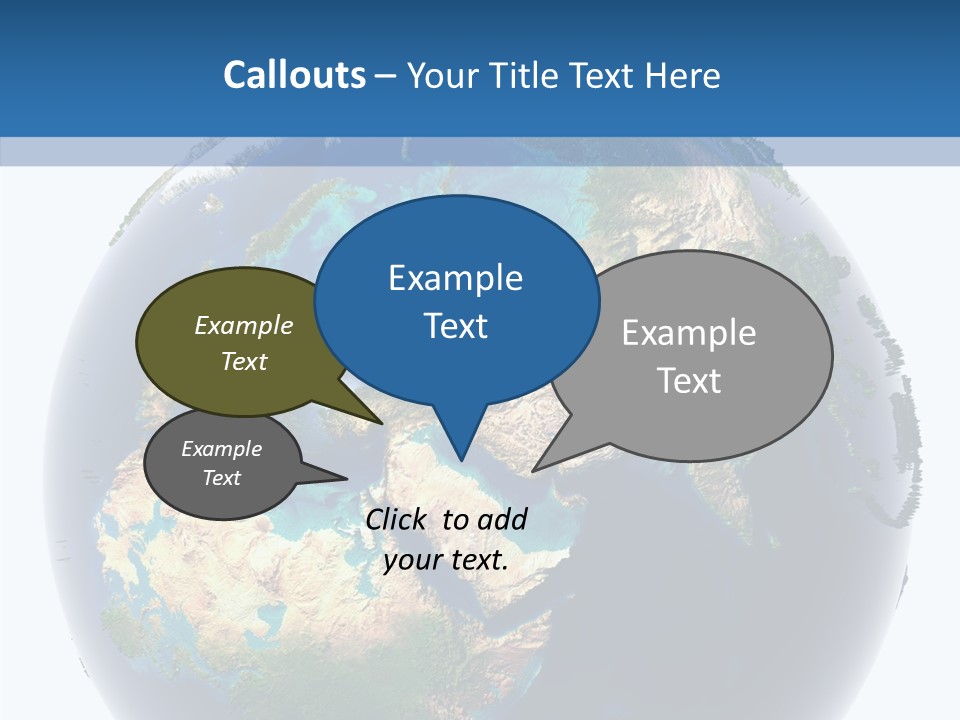 Callouts – Your Title Text Here

Example Text

Example Text

Example Text

Example Text

Click to add your text.